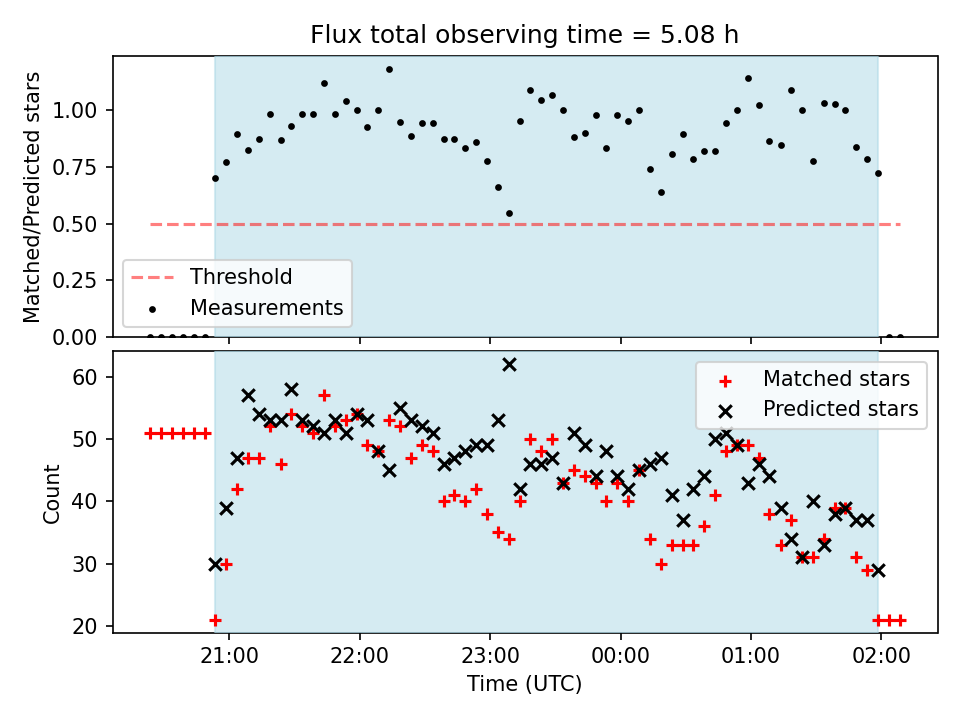 Flux total observing time = 5.08 h

Matched/Predicted stars

1.00
0.75
0.50
0.25
0.00

Threshold
Measurements

Count

60
50
40
30
20

Matched stars
Predicted stars

21:00
22:00
23:00
00:00
01:00
02:00

Time (UTC)